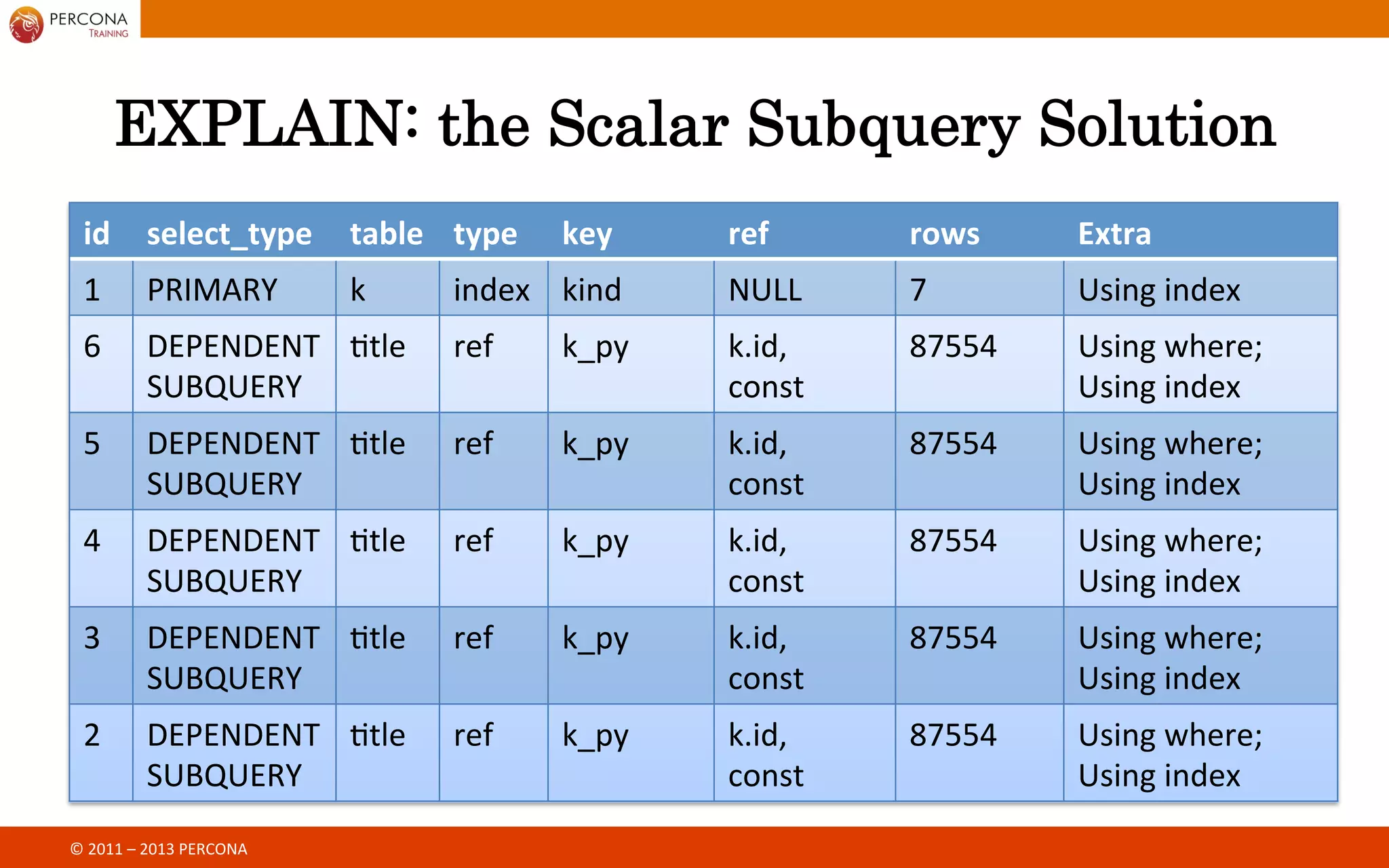 PERCONA
TRAINING

EXPLAIN: the Scalar Subquery Solution

| id | select_type | table | type | key | ref | rows | Extra |
|---|---|---|---|---|---|---|---|
| 1 | PRIMARY | k | index | kind | NULL | 7 | Using index |
| 6 | DEPENDENT SUBQUERY | title | ref | k_py | k.id, const | 87554 | Using where; Using index |
| 5 | DEPENDENT SUBQUERY | title | ref | k_py | k.id, const | 87554 | Using where; Using index |
| 4 | DEPENDENT SUBQUERY | title | ref | k_py | k.id, const | 87554 | Using where; Using index |
| 3 | DEPENDENT SUBQUERY | title | ref | k_py | k.id, const | 87554 | Using where; Using index |
| 2 | DEPENDENT SUBQUERY | title | ref | k_py | k.id, const | 87554 | Using where; Using index |

© 2011 – 2013 PERCONA